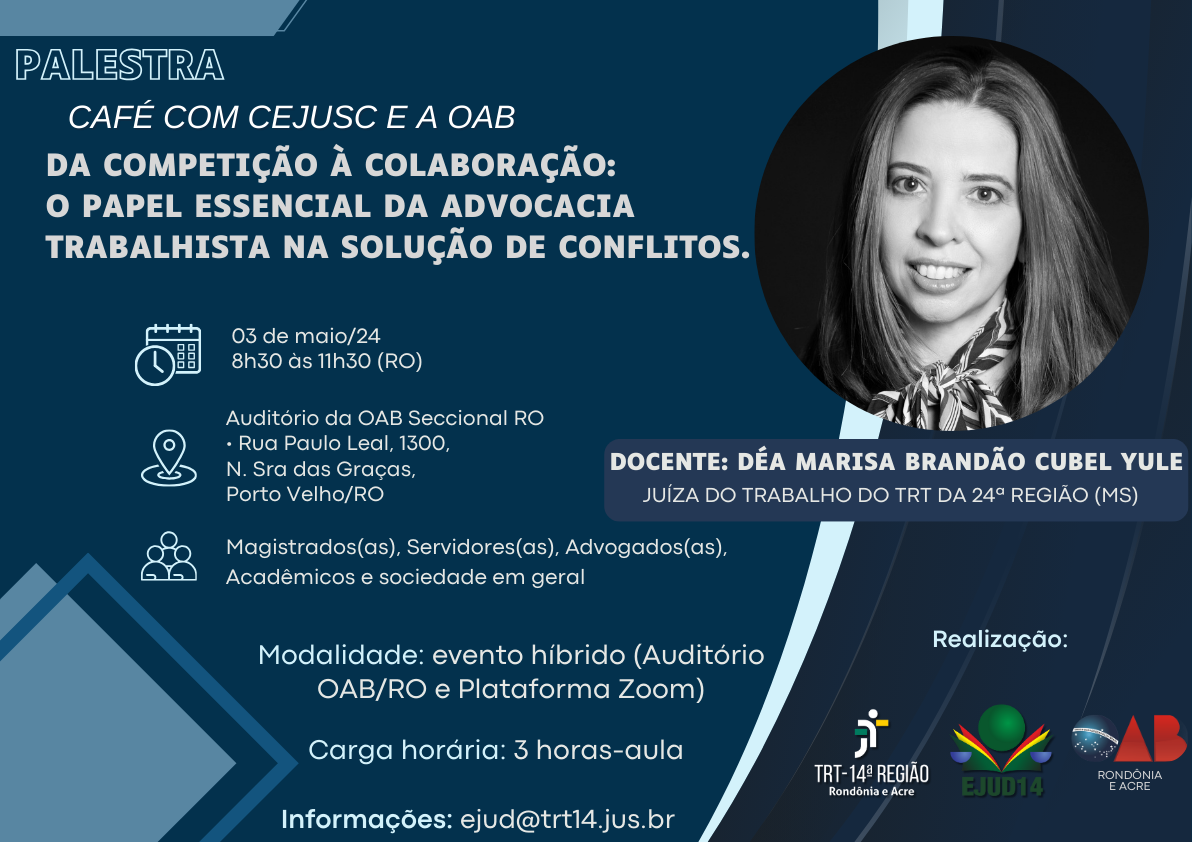 PALESTRA

CAFÉ COM CEJUSC E A OAB

DA COMPETIÇÃO À COLABORAÇÃO: O PAPEL ESSENCIAL DA ADVOCACIA TRABALHISTA NA SOLUÇÃO DE CONFLITOS.

03 de maio/24
8h30 às 11h30 (RO)

Auditório da OAB Seccional RO
• Rua Paulo Leal, 1300,
N. Sra das Graças,
Porto Velho/RO

Magistrados(as), Servidores(as), Advogados(as), Acadêmicos e sociedade em geral

DOCENTE: DÉA MARISA BRANDÃO CUBEL YULE
JUÍZA DO TRABALHO DO TRT DA 24ª REGIÃO (MS)

Modalidade: evento híbrido (Auditório OAB/RO e Plataforma Zoom)

Carga horária: 3 horas-aula

Informações: ejud@trt14.jus.br

Realização:

TRT-14ª REGIÃO
Rondônia e Acre

EJUD14

OAB
RONDÔNIA E ACRE